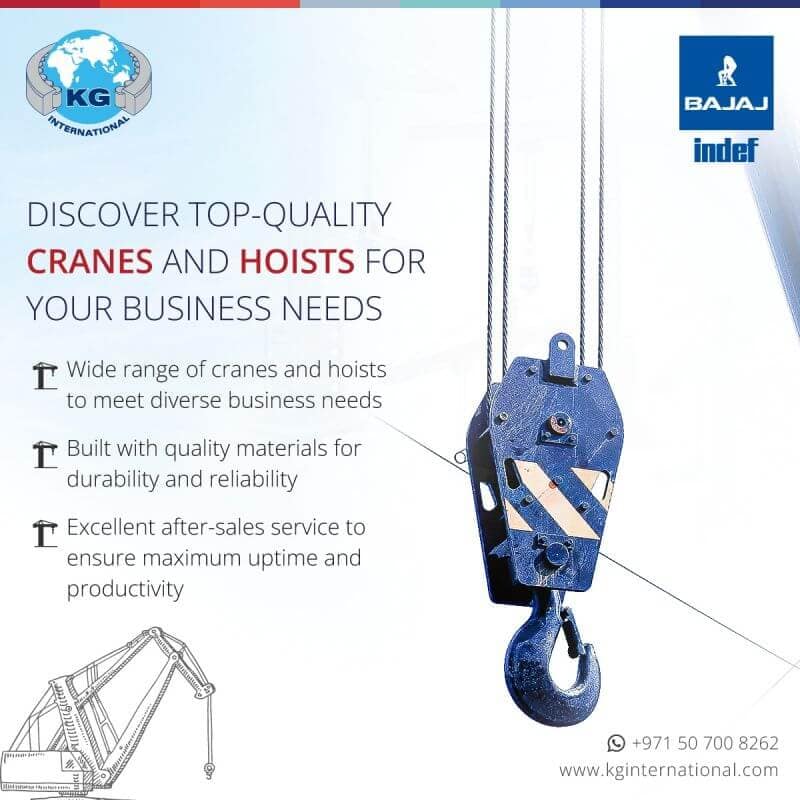 KG
INTERNATIONAL

BAJAJ
indef

DISCOVER TOP-QUALITY CRANES AND HOISTS FOR YOUR BUSINESS NEEDS

Wide range of cranes and hoists to meet diverse business needs

Built with quality materials for durability and reliability

Excellent after-sales service to ensure maximum uptime and productivity

+971 50 700 8262
www.kginternational.com